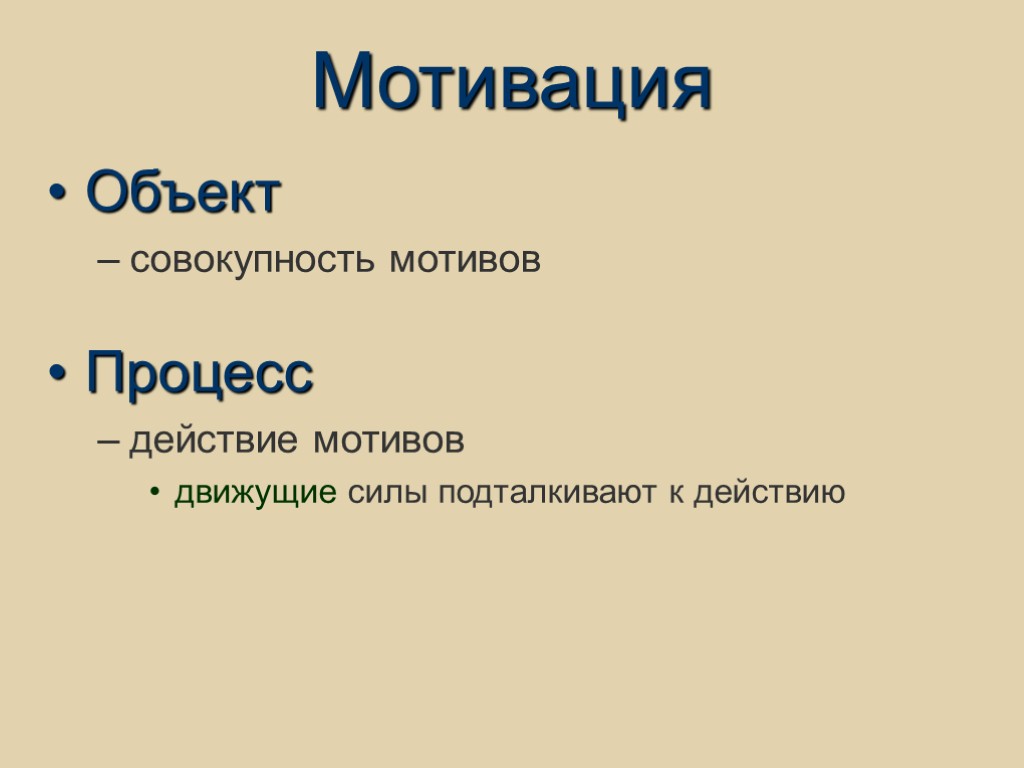 Мотивация

• Объект
– совокупность мотивов

• Процесс
– действие мотивов
• движущие силы подталкивают к действию